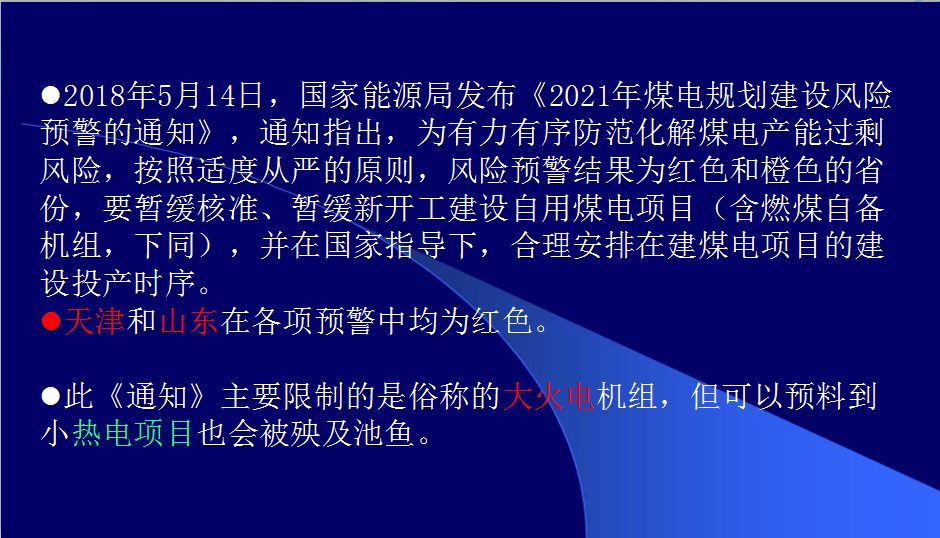 ●2018年5月14日，国家能源局发布《2021年煤电规划建设风险预警的通知》，通知指出，为有力有序防范化解煤电产能过剩风险，按照适度从严的原则，风险预警结果为红色和橙色的省份，要暂缓核准、暂缓新开工建设自用煤电项目（含燃煤自备机组，下同），并在国家指导下，合理安排在建煤电项目的建设投产时序。
●天津和山东在各项预警中均为红色。

●此《通知》主要限制的是俗称的大火电机组，但可以预料到小热电项目也会被殃及池鱼。